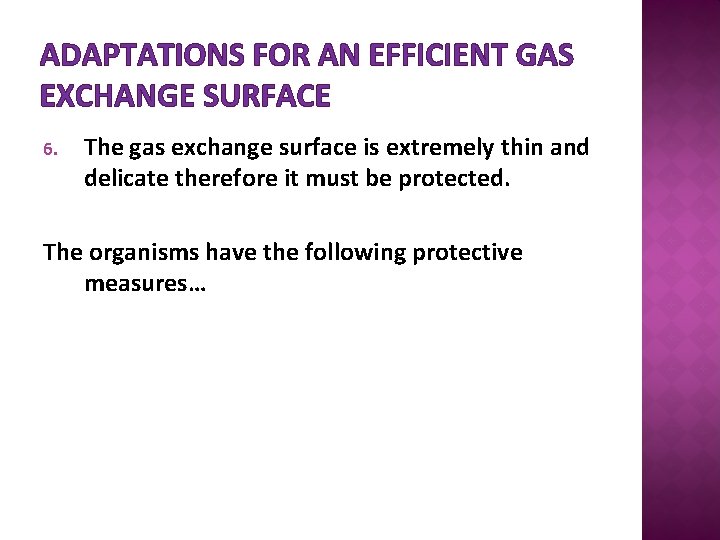 ADAPTATIONS FOR AN EFFICIENT GAS EXCHANGE SURFACE

6. The gas exchange surface is extremely thin and delicate therefore it must be protected.

The organisms have the following protective measures…